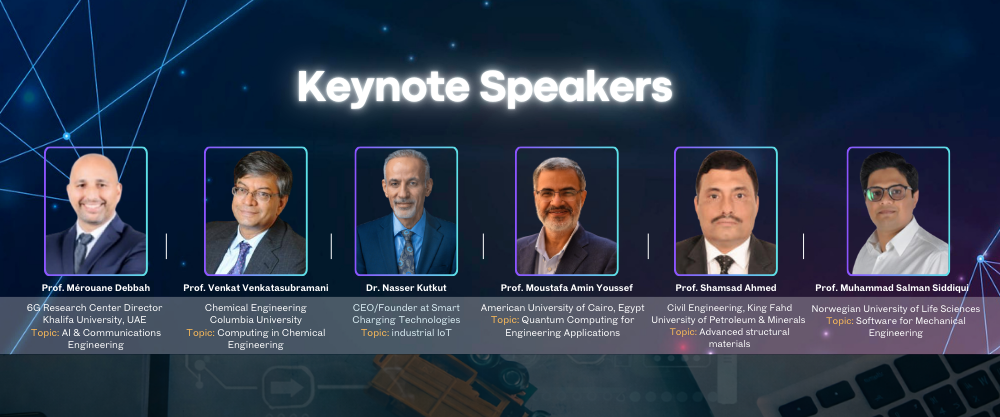 Keynote Speakers

Prof. Mérouane Debbah
6G Research Center Director
Khalifa University, UAE
Topic: AI & Communications Engineering

Prof. Venkat Venkatasubramani
Chemical Engineering
Columbia University
Topic: Computing in Chemical Engineering

Dr. Nasser Kutkut
CEO/Founder at Smart Charging Technologies
Topic: industrial IoT

Prof. Moustafa Amin Youssef
American University of Cairo, Egypt
Topic: Quantum Computing for Engineering Applications

Prof. Shamsad Ahmed
Civil Engineering, King Fahd University of Petroleum & Minerals
Topic: Advanced structural materials

Prof. Muhammad Salman Siddiqui
Norwegian University of Life Sciences
Topic: Software for Mechanical Engineering